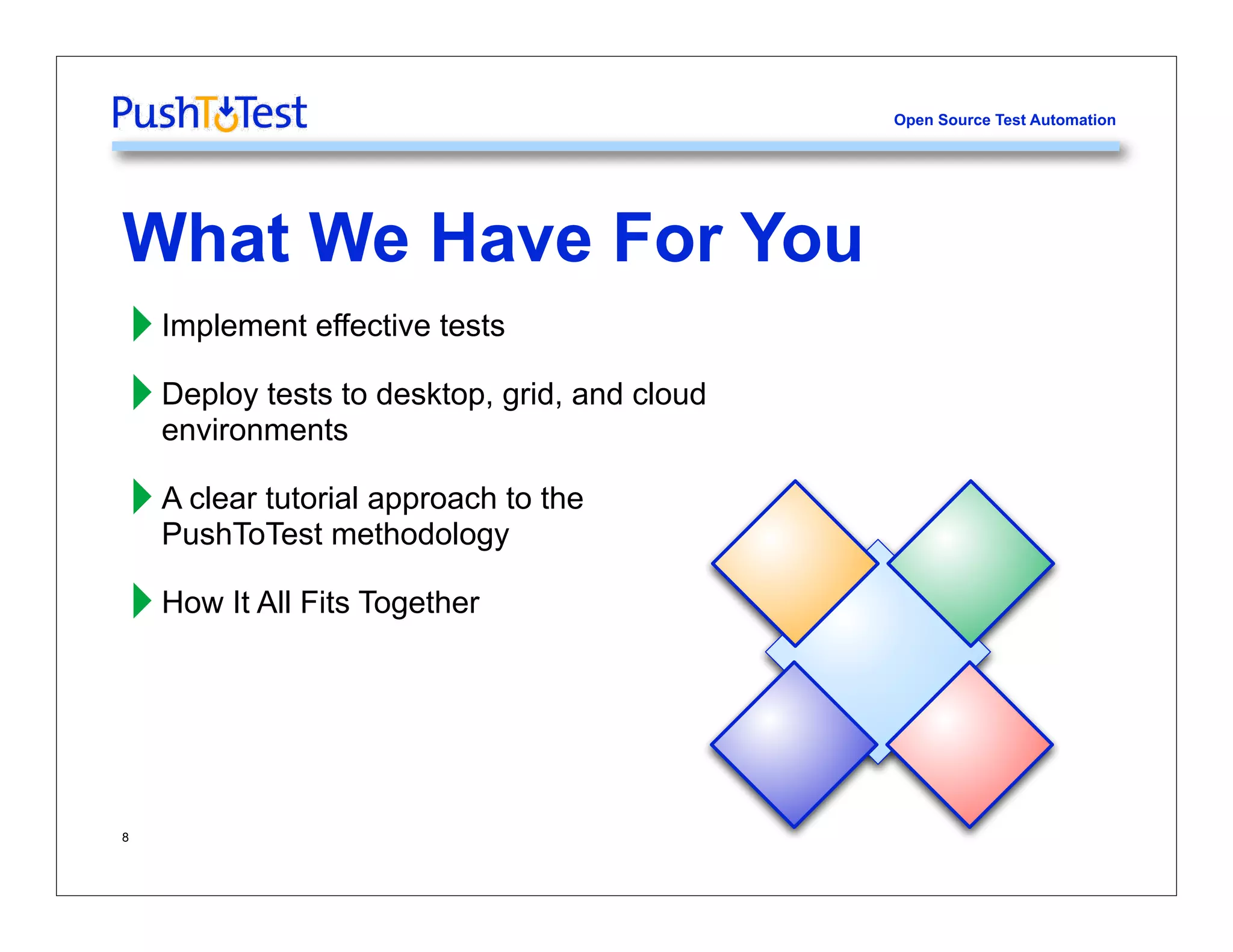 PushToTest

Open Source Test Automation

What We Have For You

Implement effective tests

Deploy tests to desktop, grid, and cloud environments

A clear tutorial approach to the PushToTest methodology

How It All Fits Together

8